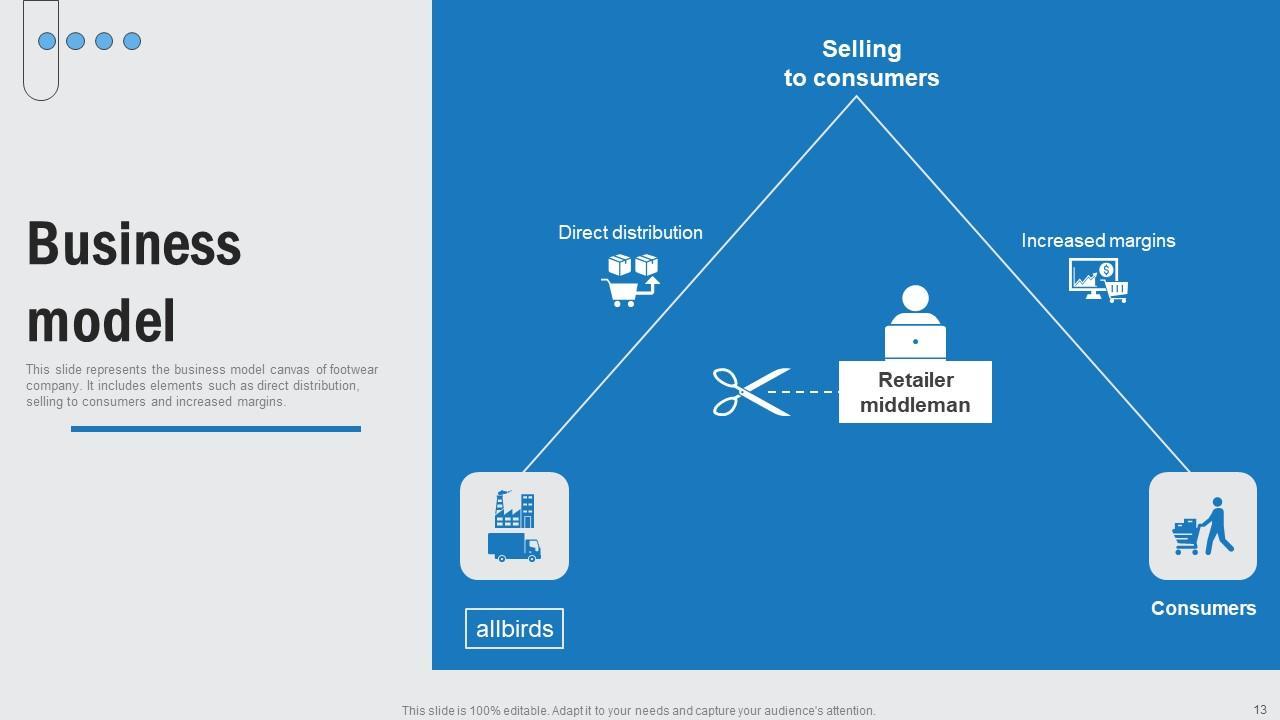 Business model

This slide represents the business model canvas of footwear company. It includes elements such as direct distribution, selling to consumers and increased margins.

Selling to consumers

Direct distribution

Increased margins

Retailer middleman

allbirds

Consumers

This slide is 100% editable. Adapt it to your needs and capture your audience's attention.

13